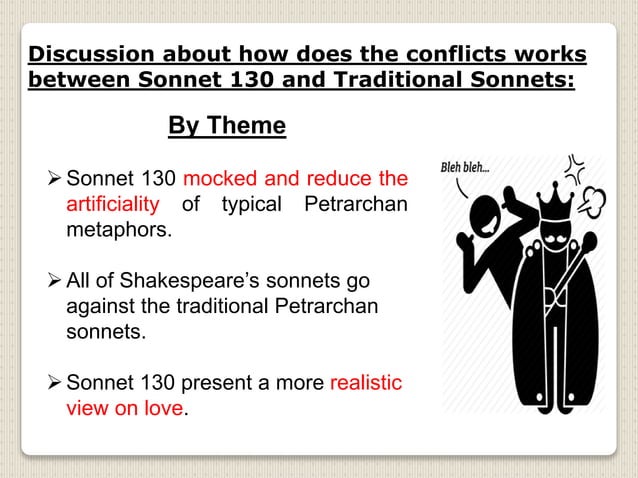 Discussion about how does the conflicts works between Sonnet 130 and Traditional Sonnets:

By Theme

➢ Sonnet 130 mocked and reduce the artificiality of typical Petrarchan metaphors.

➢ All of Shakespeare's sonnets go against the traditional Petrarchan sonnets.

➢ Sonnet 130 present a more realistic view on love.

Bleh bleh...